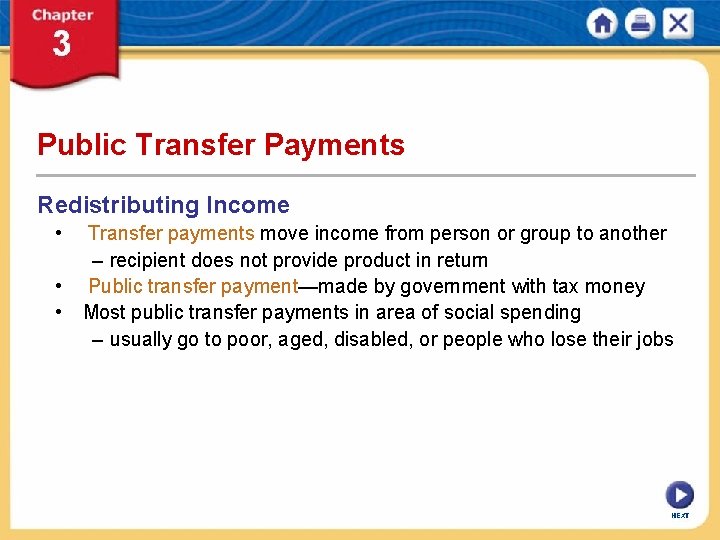 Chapter
3

Public Transfer Payments

Redistributing Income

• Transfer payments move income from person or group to another
– recipient does not provide product in return
• Public transfer payment—made by government with tax money
• Most public transfer payments in area of social spending
– usually go to poor, aged, disabled, or people who lose their jobs

NEXT